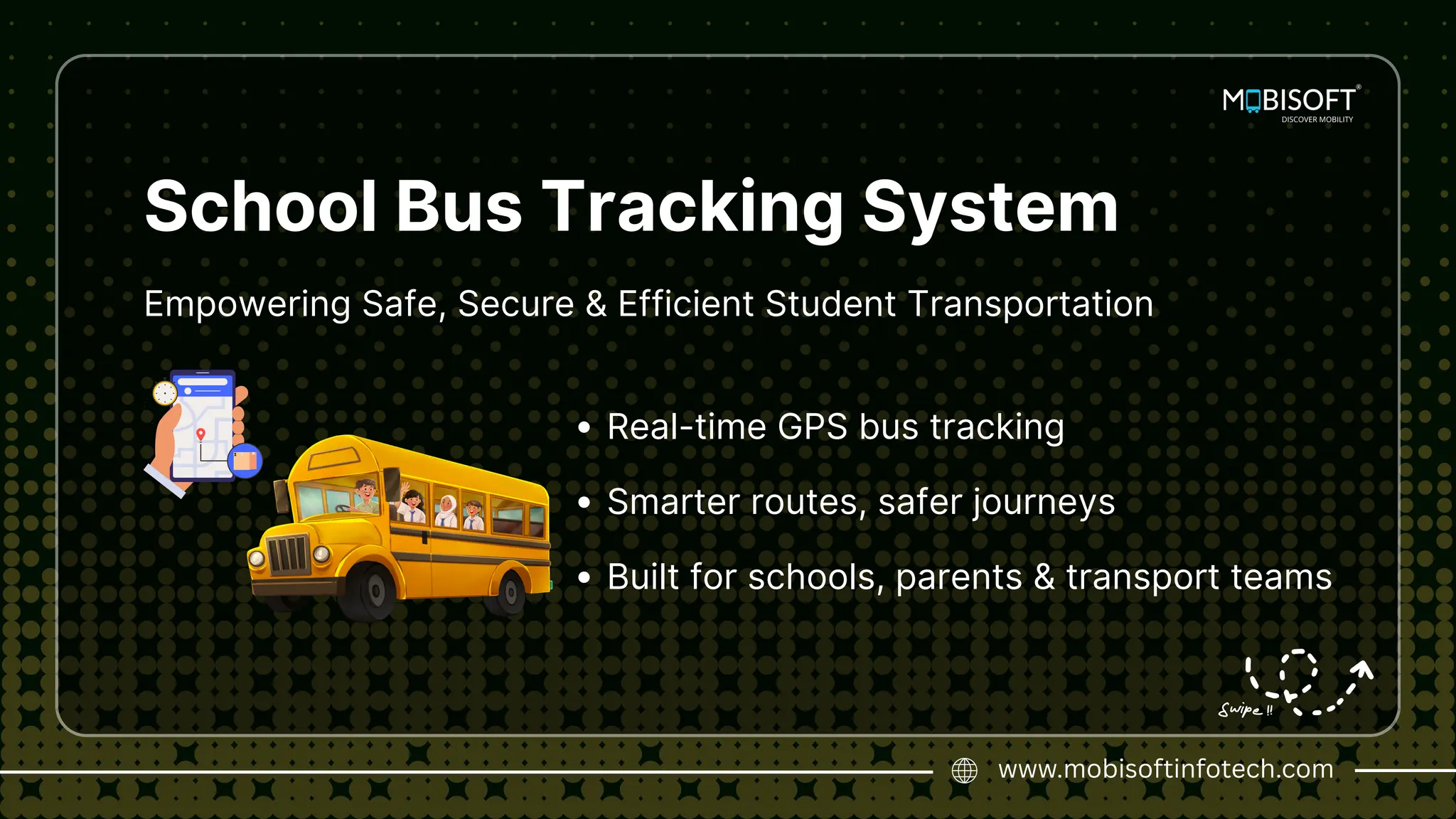 MOBISOFT®
DISCOVER MOBILITY

School Bus Tracking System

Empowering Safe, Secure & Efficient Student Transportation

• Real-time GPS bus tracking
• Smarter routes, safer journeys
• Built for schools, parents & transport teams

Swipe !!

www.mobisoftinfotech.com